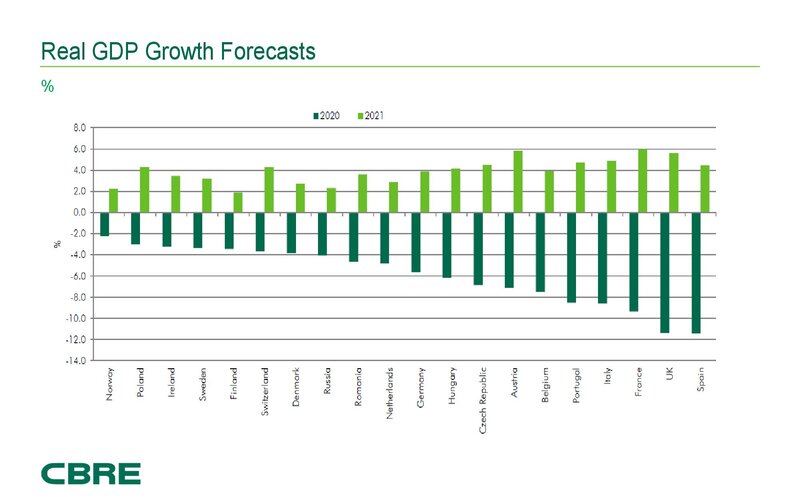 Real GDP Growth Forecasts

%

2020 2021

8.0
6.0
4.0
2.0
0.0
-2.0
-4.0
-6.0
-8.0
-10.0
-12.0
-14.0

%

Norway
Poland
Ireland
Sweden
Finland
Switzerland
Denmark
Russia
Romania
Netherlands
Germany
Hungary
Czech Republic
Austria
Belgium
Portugal
Italy
France
UK
Spain

CBRE